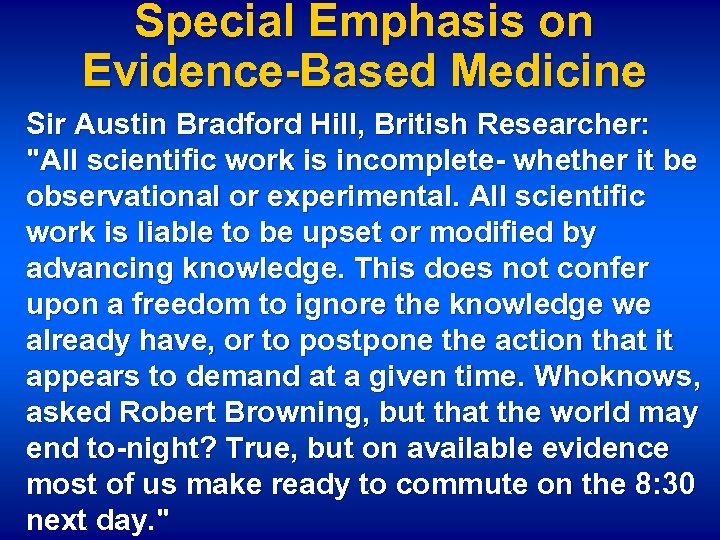 Special Emphasis on Evidence-Based Medicine

Sir Austin Bradford Hill, British Researcher: "All scientific work is incomplete- whether it be observational or experimental. All scientific work is liable to be upset or modified by advancing knowledge. This does not confer upon a freedom to ignore the knowledge we already have, or to postpone the action that it appears to demand at a given time. Whoknows, asked Robert Browning, but that the world may end to-night? True, but on available evidence most of us make ready to commute on the 8:30 next day."